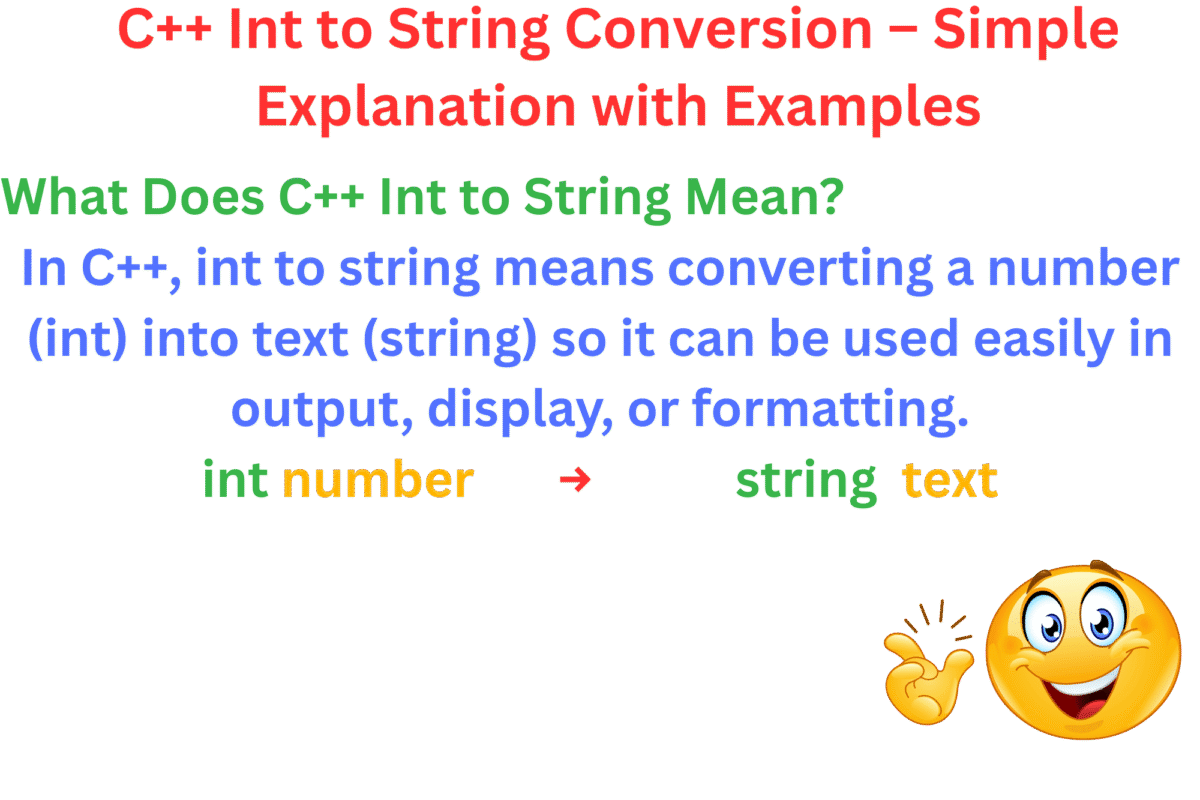 C++ Int to String Conversion – Simple Explanation with Examples

What Does C++ Int to String Mean?

In C++, int to string means converting a number (int) into text (string) so it can be used easily in output, display, or formatting.

int number → string text